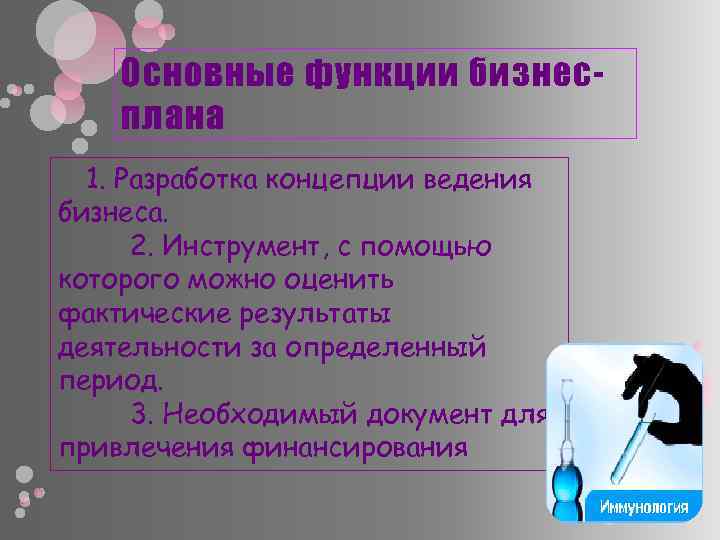 Основные функции бизнес-плана

1. Разработка концепции ведения бизнеса.

2. Инструмент, с помощью которого можно оценить фактические результаты деятельности за определенный период.

3. Необходимый документ для привлечения финансирования

Иммунология